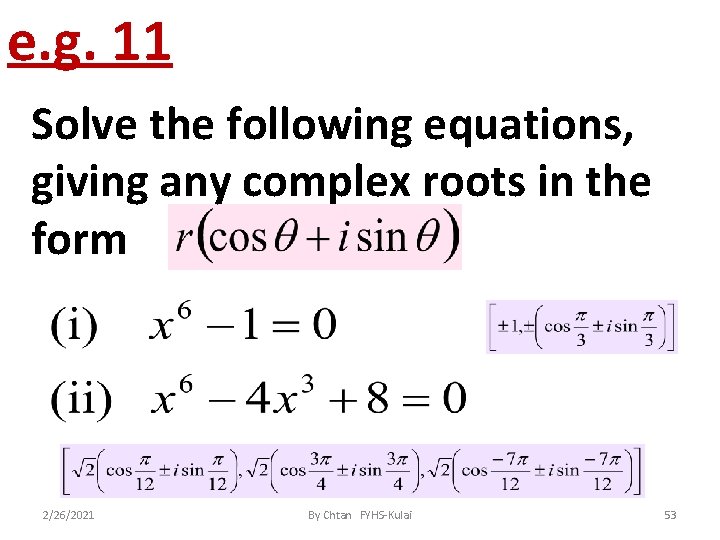 e.g. 11

Solve the following equations, giving any complex roots in the form $r(\cos\theta + i\sin\theta)$

(i) $x^6 - 1 = 0$

$\left[\pm 1, \pm\left(\cos\frac{\pi}{3} \pm i\sin\frac{\pi}{3}\right)\right]$

(ii) $x^6 - 4x^3 + 8 = 0$

$\left[\sqrt{2}\left(\cos\frac{\pi}{12} \pm i\sin\frac{\pi}{12}\right), \sqrt{2}\left(\cos\frac{3\pi}{4} \pm i\sin\frac{3\pi}{4}\right), \sqrt{2}\left(\cos\frac{-7\pi}{12} \pm i\sin\frac{-7\pi}{12}\right)\right]$

2/26/2021 By Chtan FYHS-Kulai 53